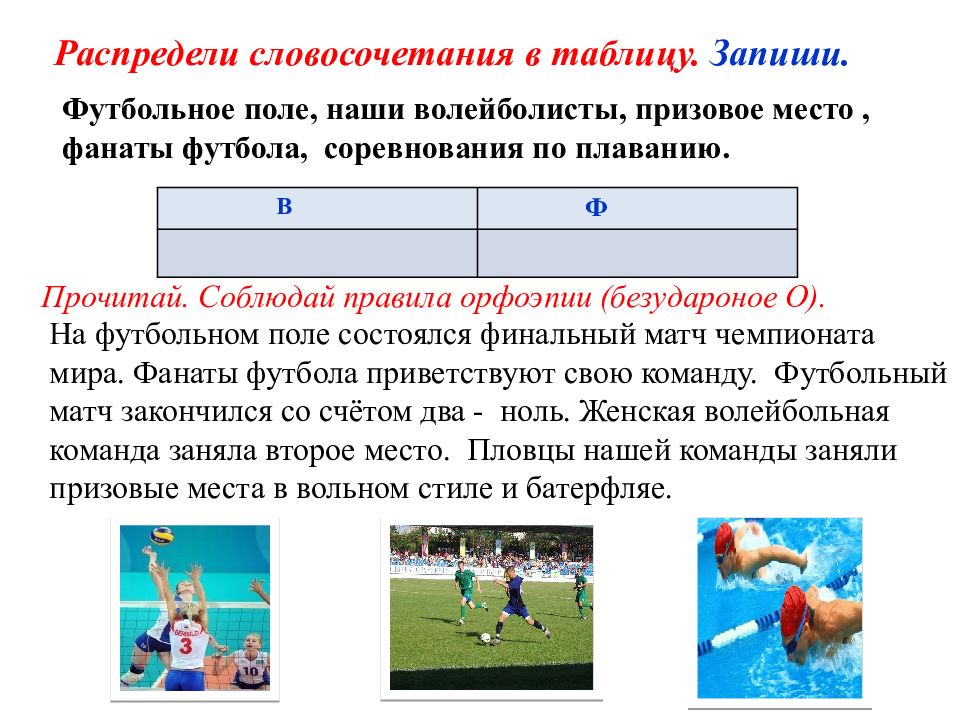 Распредели словосочетания в таблицу. Запиши.

Футбольное поле, наши волейболисты, призовое место , фанаты футбола, соревнования по плаванию.

| В | Ф |
|---|---|
| | |

Прочитай. Соблюдай правила орфоэпии (безудароное О).

На футбольном поле состоялся финальный матч чемпионата мира. Фанаты футбола приветствуют свою команду. Футбольный матч закончился со счётом два - ноль. Женская волейбольная команда заняла второе место. Пловцы нашей команды заняли призовые места в вольном стиле и батерфляе.

3